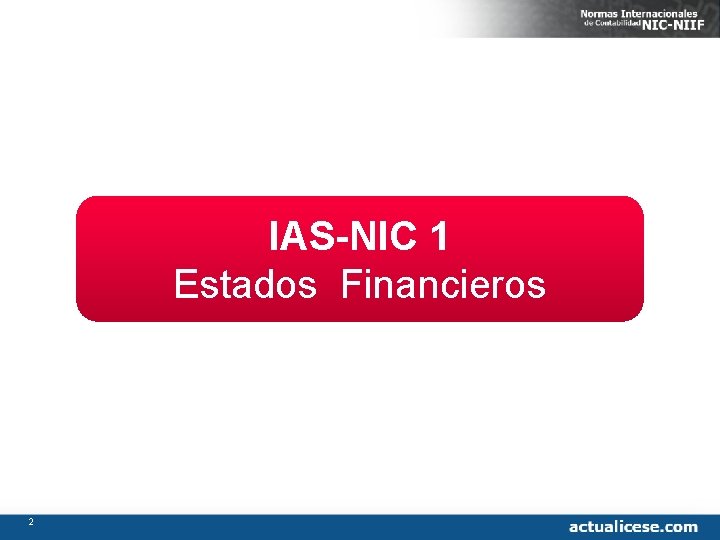 Normas Internacionales de Contabilidad NIC-NIIF

IAS-NIC 1
Estados Financieros

2

actualicese.com